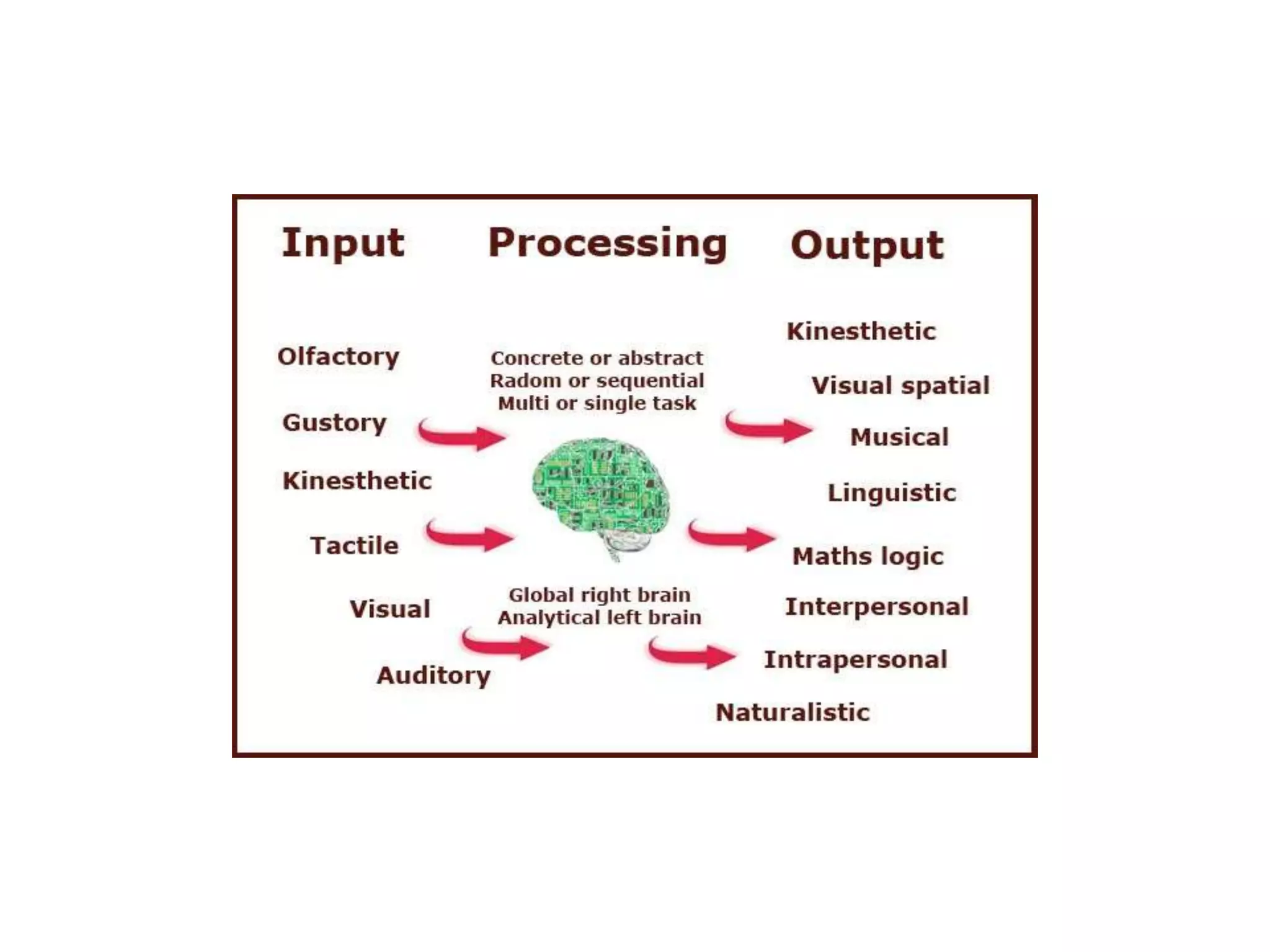 Input

Olfactory

Gustory

Kinesthetic

Tactile

Visual

Auditory

Processing

Concrete or abstract
Radom or sequential
Multi or single task

Global right brain
Analytical left brain

Output

Kinesthetic

Visual spatial

Musical

Linguistic

Maths logic

Interpersonal

Intrapersonal

Naturalistic